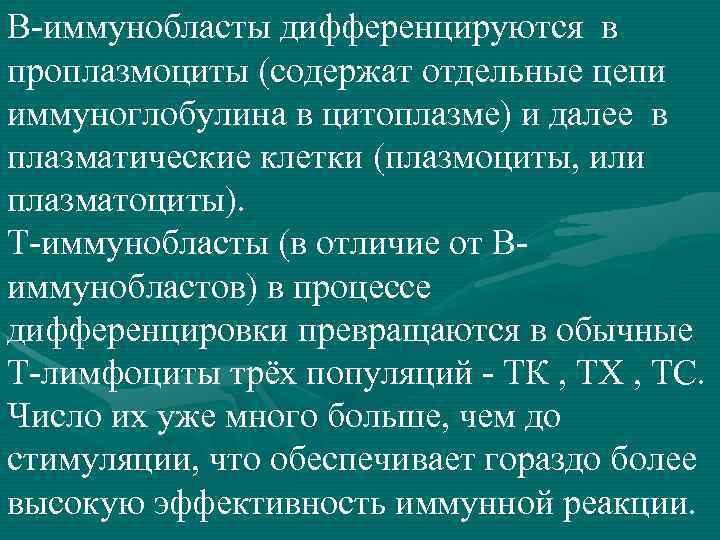 В-иммунобласты дифференцируются в проплазмоциты (содержат отдельные цепи иммуноглобулина в цитоплазме) и далее в плазматические клетки (плазмоциты, или плазматоциты).
Т-иммунобласты (в отличие от В-иммунобластов) в процессе дифференцировки превращаются в обычные Т-лимфоциты трёх популяций - ТК , ТХ , ТС. Число их уже много больше, чем до стимуляции, что обеспечивает гораздо более высокую эффективность иммунной реакции.